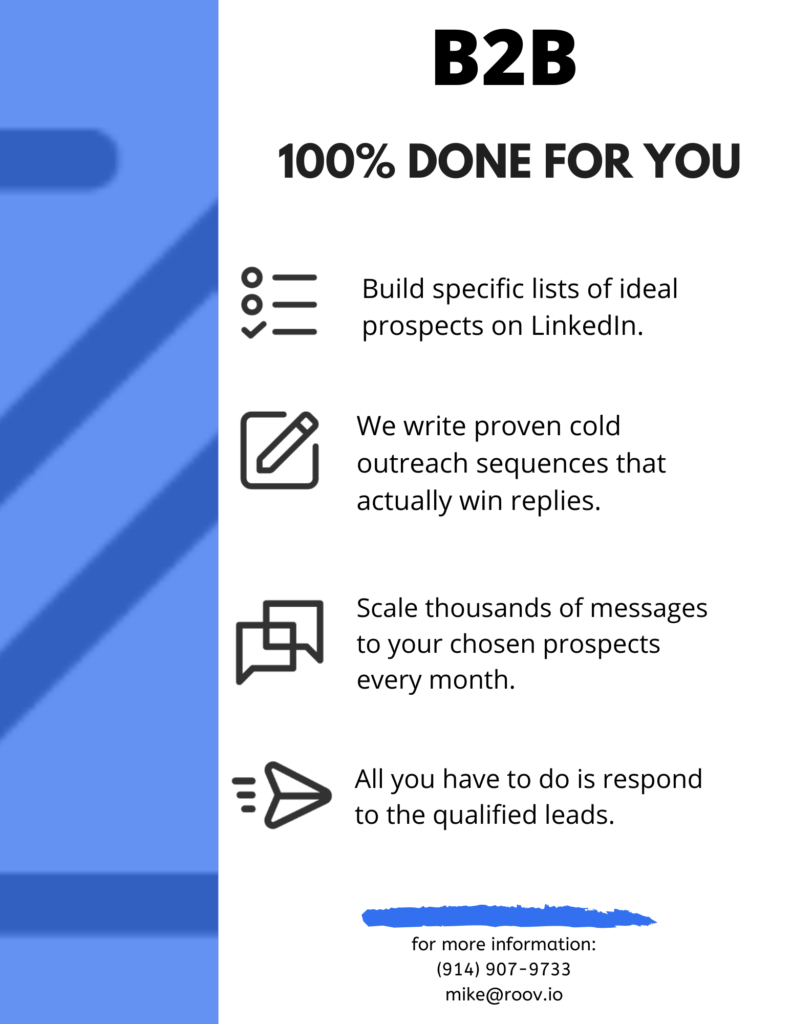 B2B

100% DONE FOR YOU

Build specific lists of ideal prospects on LinkedIn.

We write proven cold outreach sequences that actually win replies.

Scale thousands of messages to your chosen prospects every month.

All you have to do is respond to the qualified leads.

for more information:
(914) 907-9733
mike@roov.io